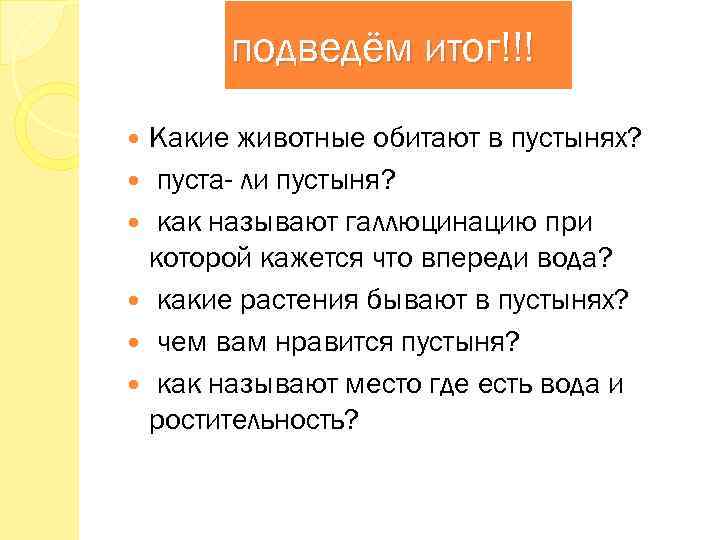 подведём итог!!!

Какие животные обитают в пустынях?

пуста- ли пустыня?

как называют галлюцинацию при которой кажется что впереди вода?

какие растения бывают в пустынях?

чем вам нравится пустыня?

как называют место где есть вода и ростительность?